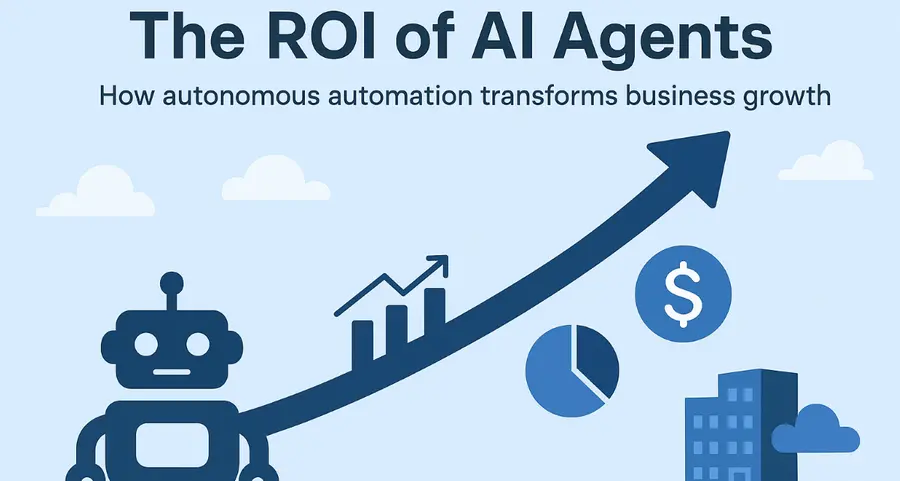 The ROI of AI Agents

How autonomous automation transforms business growth

$